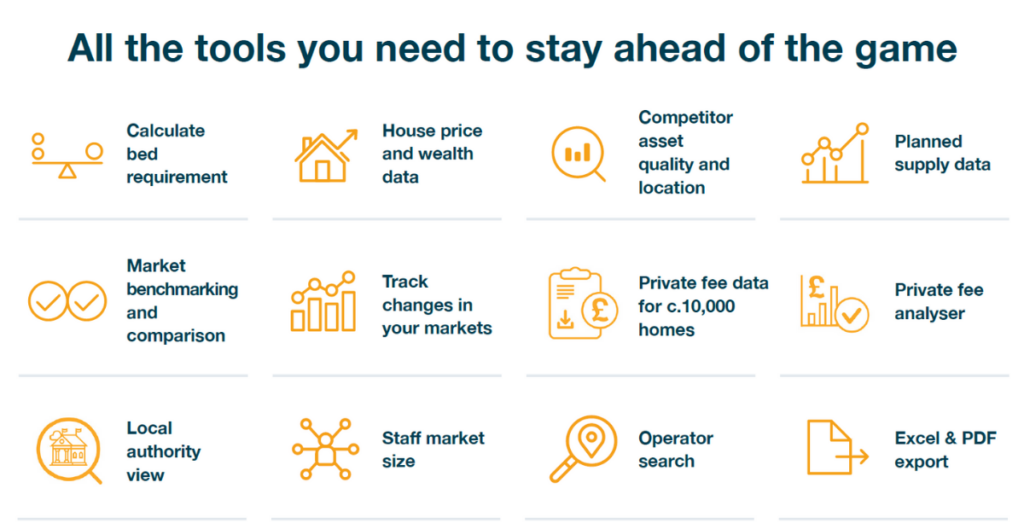 All the tools you need to stay ahead of the game

Calculate bed requirement

House price and wealth data

Competitor asset quality and location

Planned supply data

Market benchmarking and comparison

Track changes in your markets

Private fee data for c.10,000 homes

Private fee analyser

Local authority view

Staff market size

Operator search

Excel & PDF export